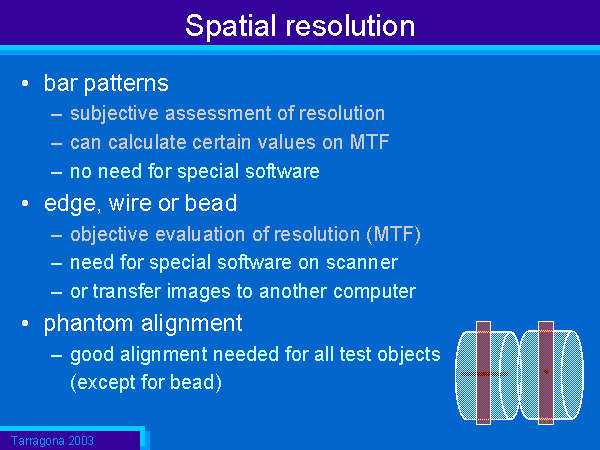 Spatial resolution

• bar patterns
– subjective assessment of resolution
– can calculate certain values on MTF
– no need for special software

• edge, wire or bead
– objective evaluation of resolution (MTF)
– need for special software on scanner
– or transfer images to another computer

• phantom alignment
– good alignment needed for all test objects (except for bead)

Tarragona 2003